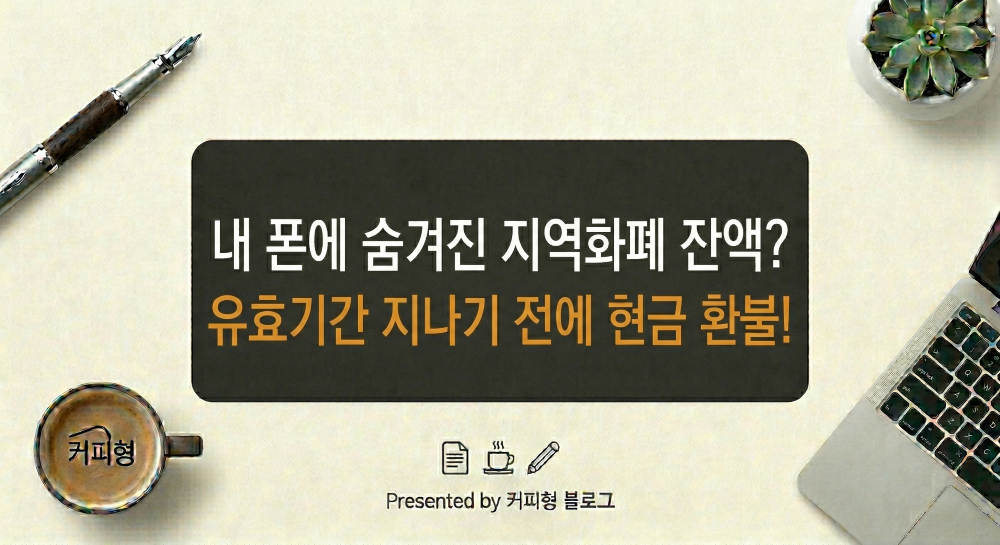 내 폰에 숨겨진 지역화폐 잔액?
유효기간 지나기 전에 현금 환불!

커피형

Presented by 커피형 블로그